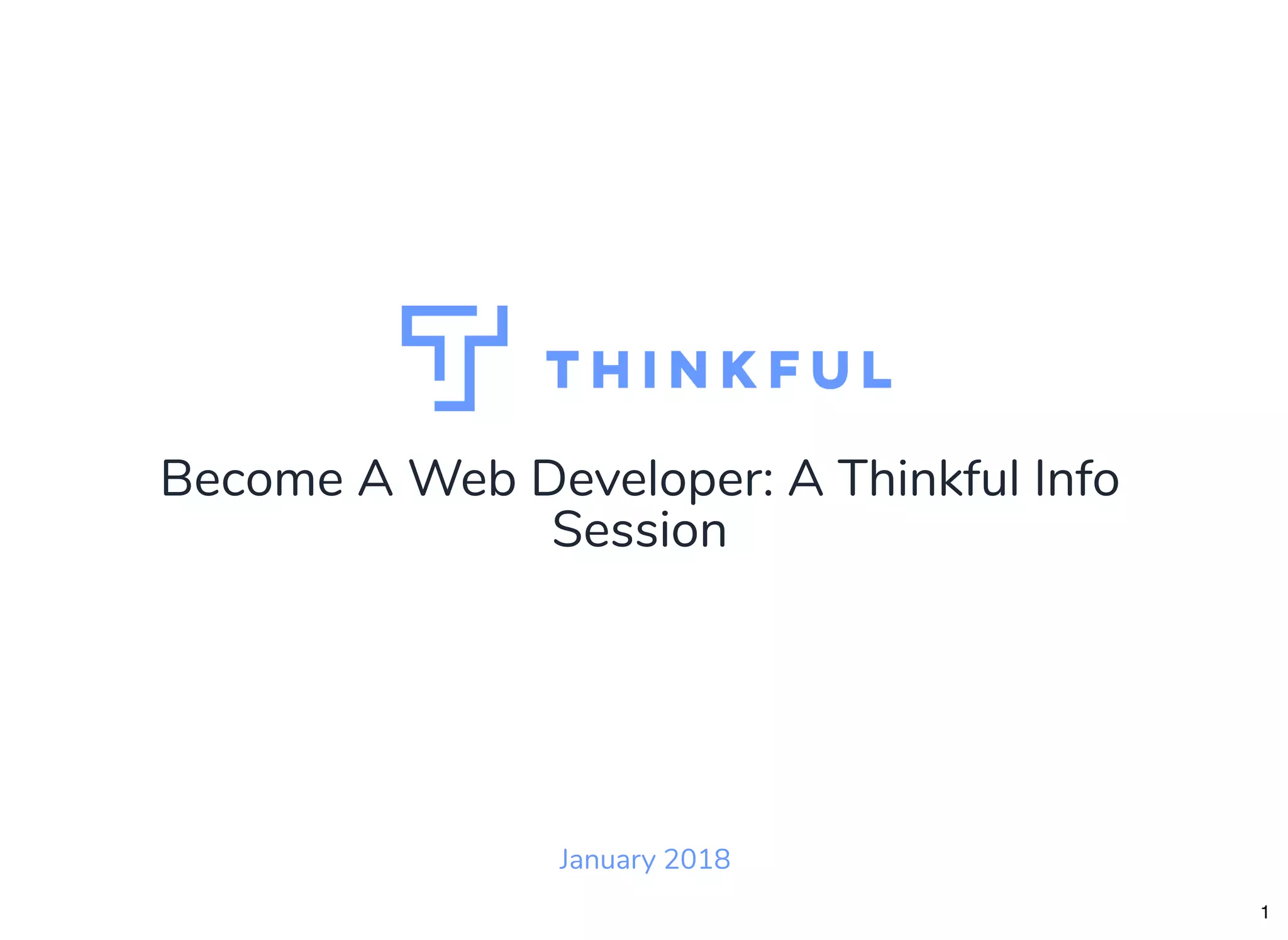 THINKFUL

Become A Web Developer: A Thinkful Info Session

January 2018

1